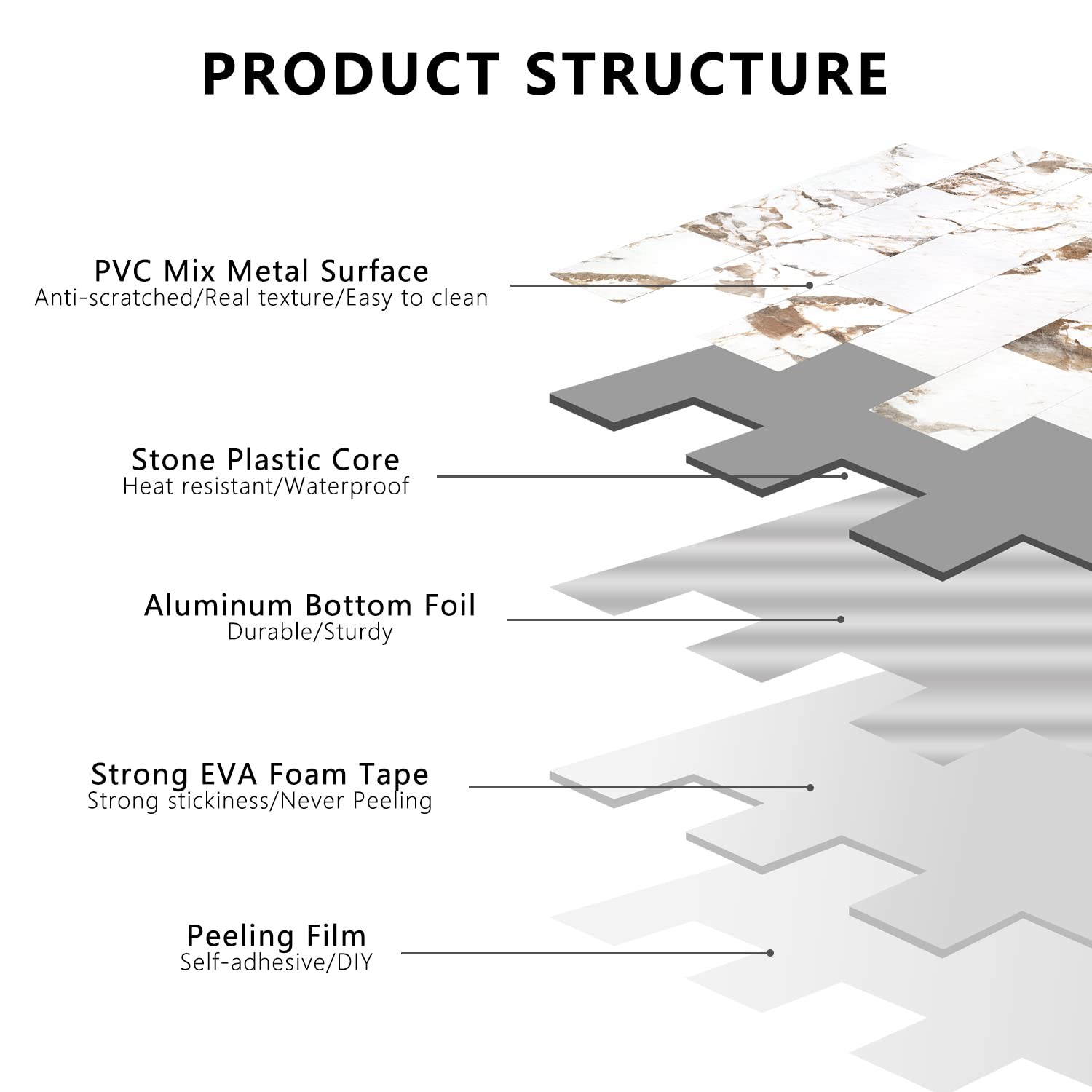 PRODUCT STRUCTURE

PVC Mix Metal Surface
Anti-scratched/Real texture/Easy to clean

Stone Plastic Core
Heat resistant/Waterproof

Aluminum Bottom Foil
Durable/Sturdy

Strong EVA Foam Tape
Strong stickiness/Never Peeling

Peeling Film
Self-adhesive/DIY